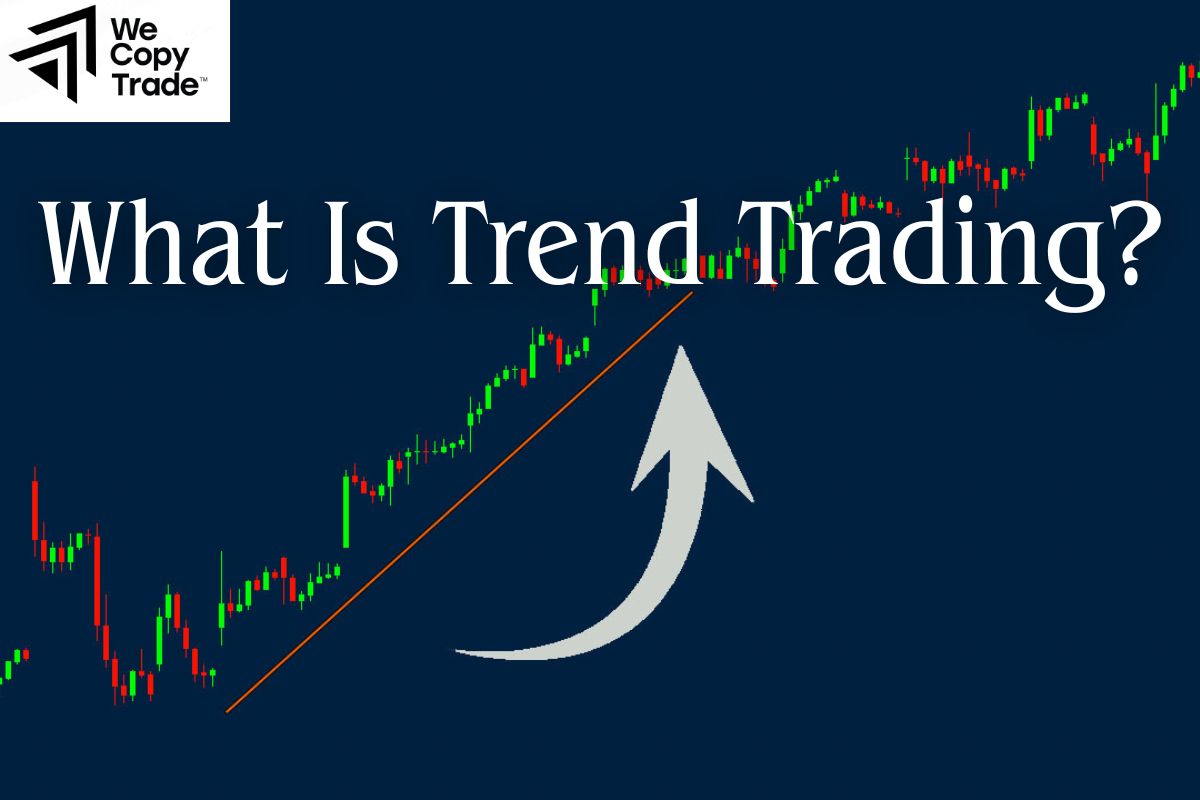 We Copy Trade™

What Is Trend Trading?